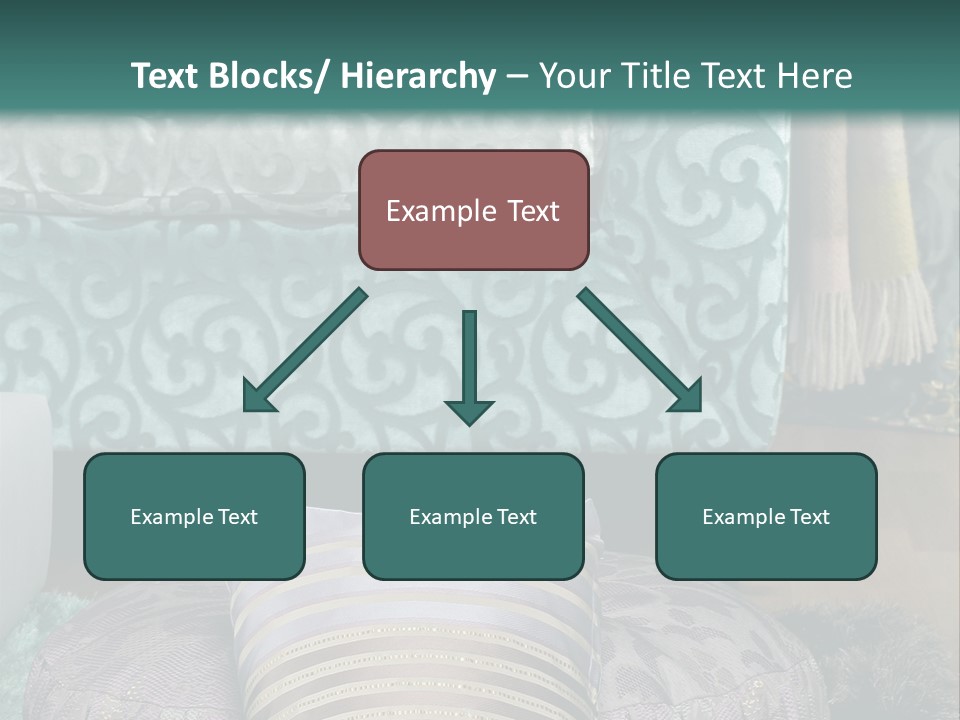 Text Blocks/ Hierarchy – Your Title Text Here

Example Text

Example Text

Example Text

Example Text